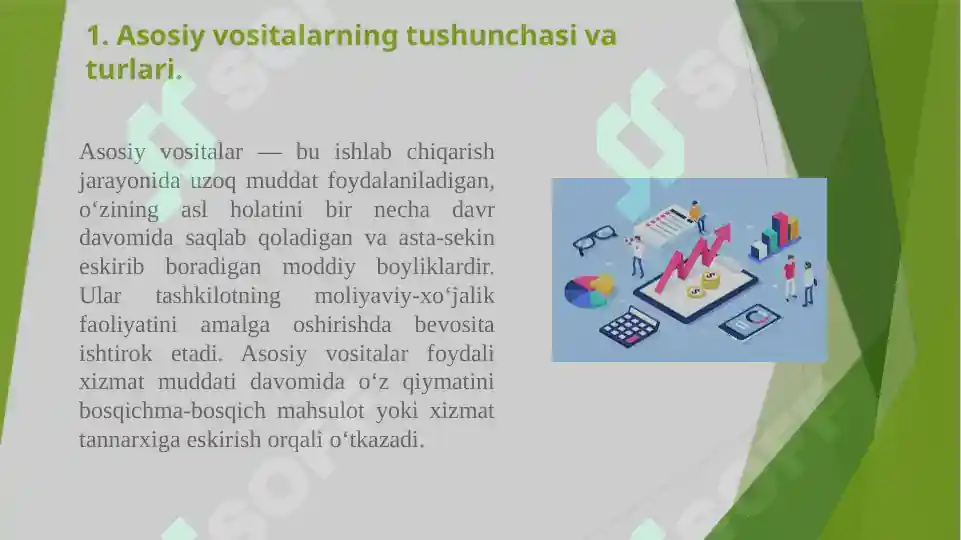 1. Asosiy vositalarning tushunchasi va turlari.

Asosiy vositalar — bu ishlab chiqarish jarayonida uzoq muddat foydalaniladigan, o‘zining asl holatini bir necha davr davomida saqlab qoladigan va asta-sekin eskirib boradigan moddiy boyliklardir. Ular tashkilotning moliyaviy-xo‘jalik faoliyatini amalga oshirishda bevosita ishtirok etadi. Asosiy vositalar foydali xizmat muddati davomida o‘z qiymatini bosqichma-bosqich mahsulot yoki xizmat tannarxiga eskirish orqali o‘tkazadi.